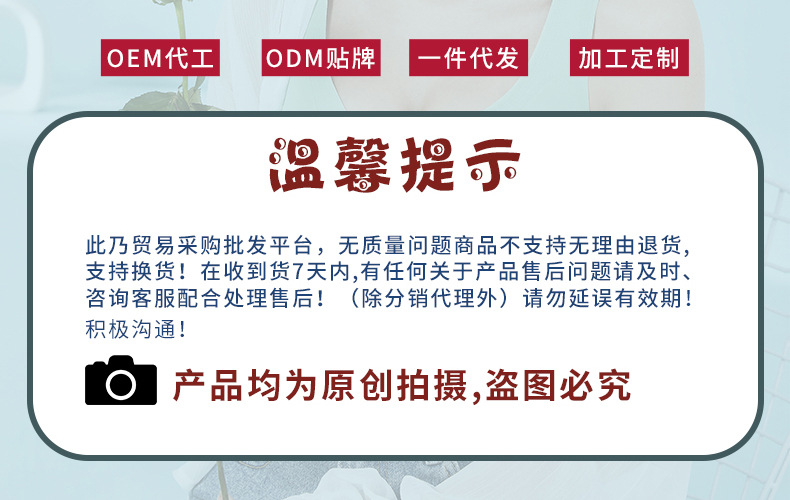 OEM代工　ODM贴牌　一件代发　加工定制

温馨提示

此乃贸易采购批发平台，无质量问题商品不支持无理由退货，支持换货！在收到货7天内,有任何关于产品售后问题请及时、咨询客服配合处理售后！（除分销代理外）请勿延误有效期！积极沟通！

产品均为原创拍摄,盗图必究